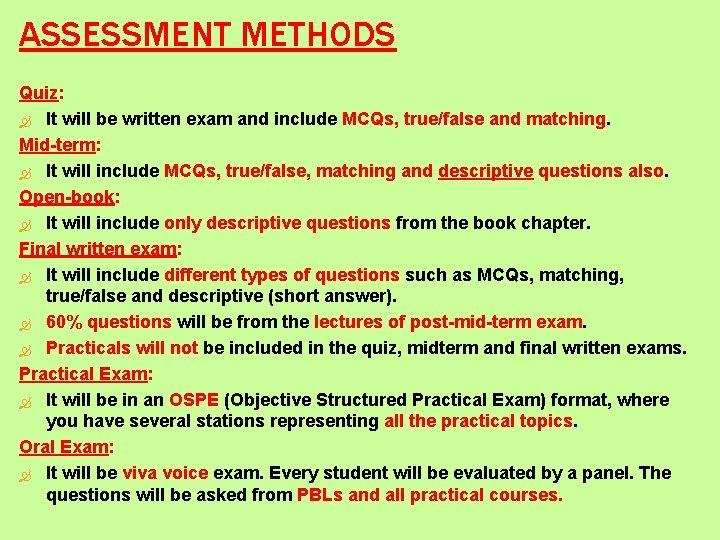 ASSESSMENT METHODS

Quiz:

It will be written exam and include MCQs, true/false and matching.

Mid-term:

It will include MCQs, true/false, matching and descriptive questions also.

Open-book:

It will include only descriptive questions from the book chapter.

Final written exam:

It will include different types of questions such as MCQs, matching, true/false and descriptive (short answer).

60% questions will be from the lectures of post-mid-term exam.

Practicals will not be included in the quiz, midterm and final written exams.

Practical Exam:

It will be in an OSPE (Objective Structured Practical Exam) format, where you have several stations representing all the practical topics.

Oral Exam:

It will be viva voice exam. Every student will be evaluated by a panel. The questions will be asked from PBLs and all practical courses.